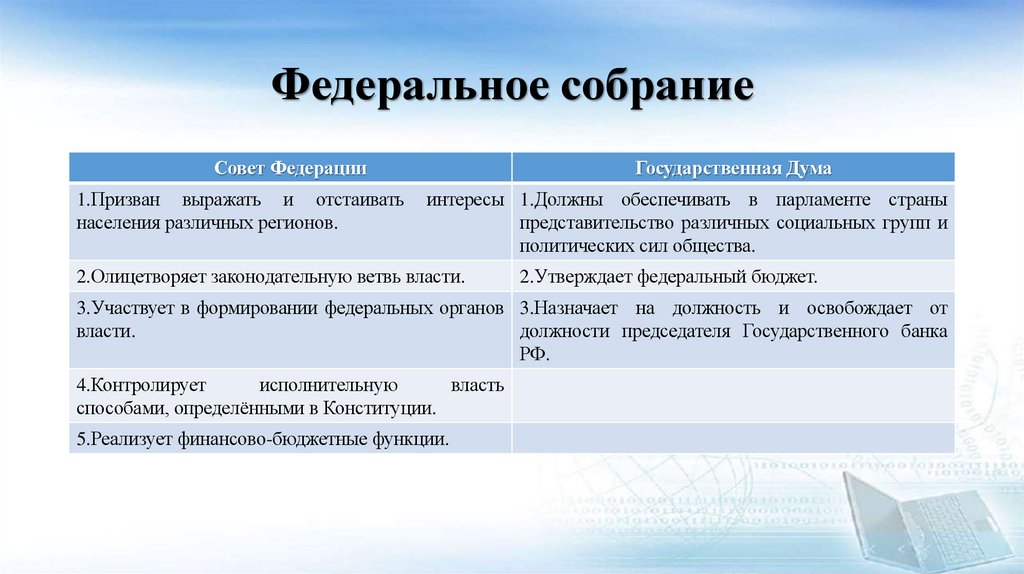 Федеральное собрание

| Совет Федерации | Государственная Дума |
|---|---|
| 1.Призван выражать и отстаивать интересы населения различных регионов. | 1.Должны обеспечивать в парламенте страны представительство различных социальных групп и политических сил общества. |
| 2.Олицетворяет законодательную ветвь власти. | 2.Утверждает федеральный бюджет. |
| 3.Участвует в формировании федеральных органов власти. | 3.Назначает на должность и освобождает от должности председателя Государственного банка РФ. |
| 4.Контролирует исполнительную власть способами, определёнными в Конституции. | |
| 5.Реализует финансово-бюджетные функции. | |